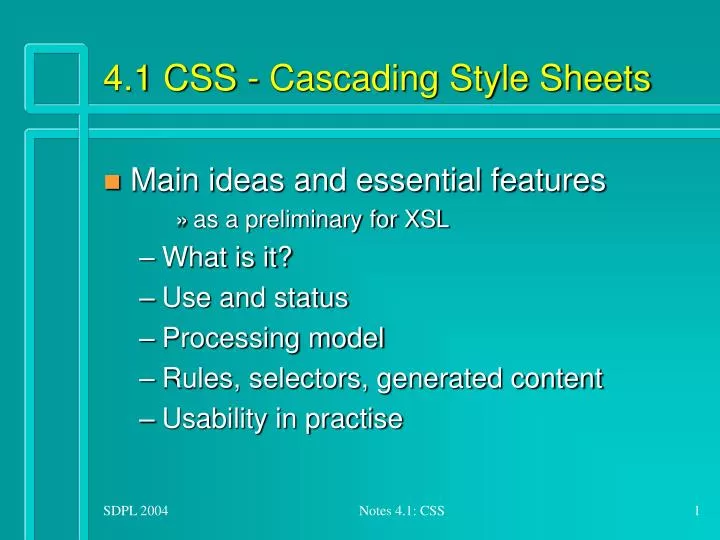 4.1 CSS - Cascading Style Sheets

Main ideas and essential features

» as a preliminary for XSL

– What is it?

– Use and status

– Processing model

– Rules, selectors, generated content

– Usability in practise

SDPL 2004

Notes 4.1: CSS

1